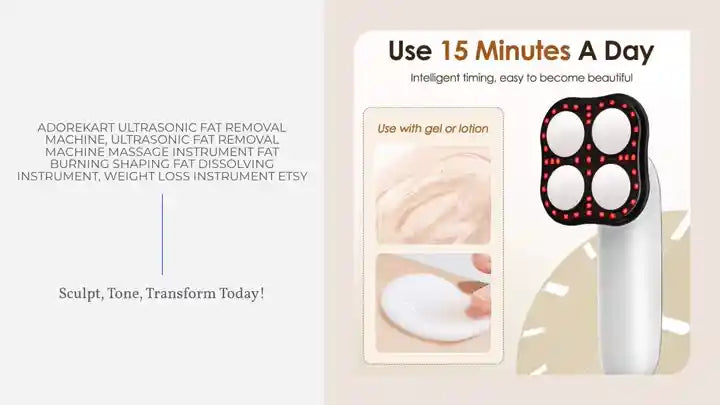 ADOREKART ULTRASONIC FAT REMOVAL MACHINE, ULTRASONIC FAT REMOVAL MACHINE MASSAGE INSTRUMENT FAT BURNING SHAPING FAT DISSOLVING INSTRUMENT, WEIGHT LOSS INSTRUMENT ETSY

Sculpt, Tone, Transform Today!

Use 15 Minutes A Day

Intelligent timing, easy to become beautiful

Use with gel or lotion